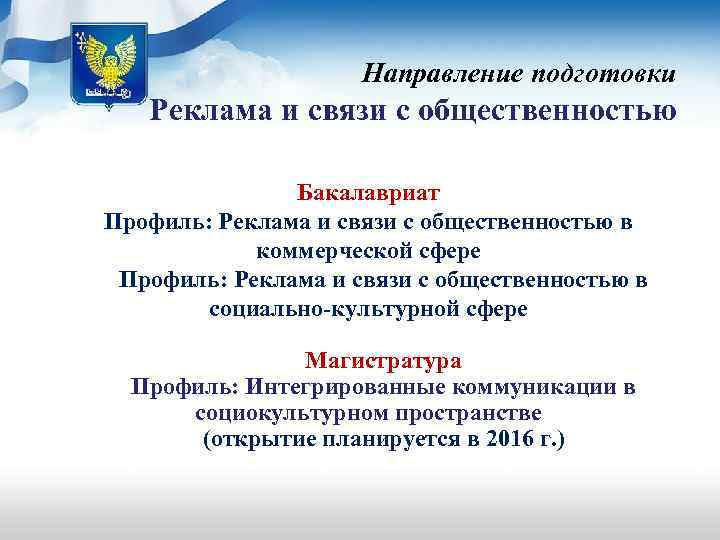 Направление подготовки
Реклама и связи с общественностью

Бакалавриат
Профиль: Реклама и связи с общественностью в коммерческой сфере
Профиль: Реклама и связи с общественностью в социально-культурной сфере

Магистратура
Профиль: Интегрированные коммуникации в социокультурном пространстве
(открытие планируется в 2016 г.)